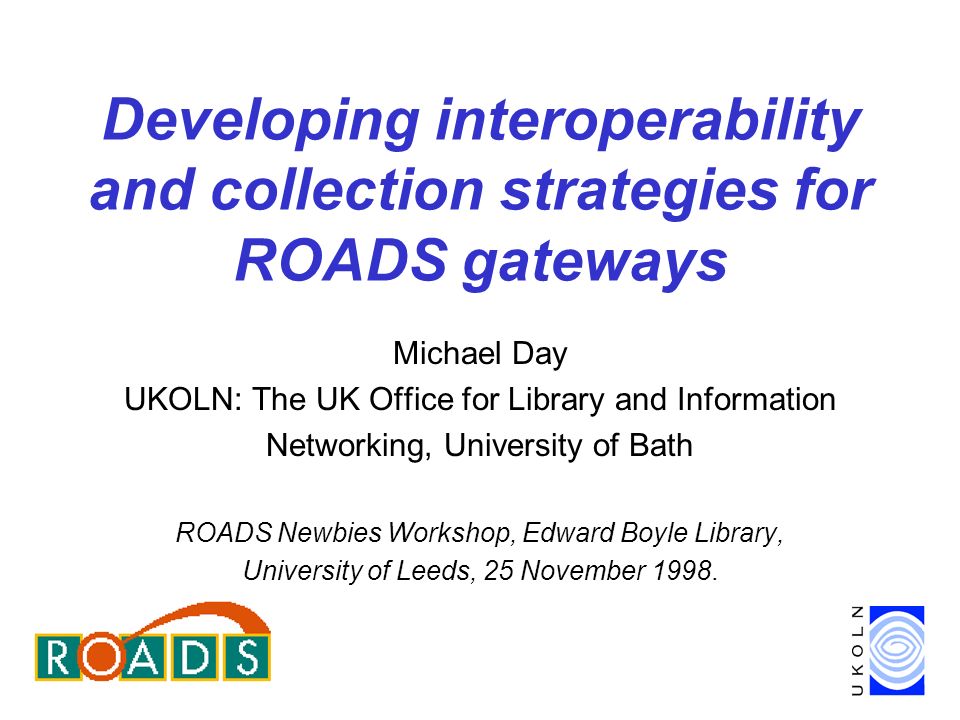 Developing interoperability and collection strategies for ROADS gateways

Michael Day
UKOLN: The UK Office for Library and Information Networking, University of Bath

ROADS Newbies Workshop, Edward Boyle Library, University of Leeds, 25 November 1998.

ROADS

UKOLN